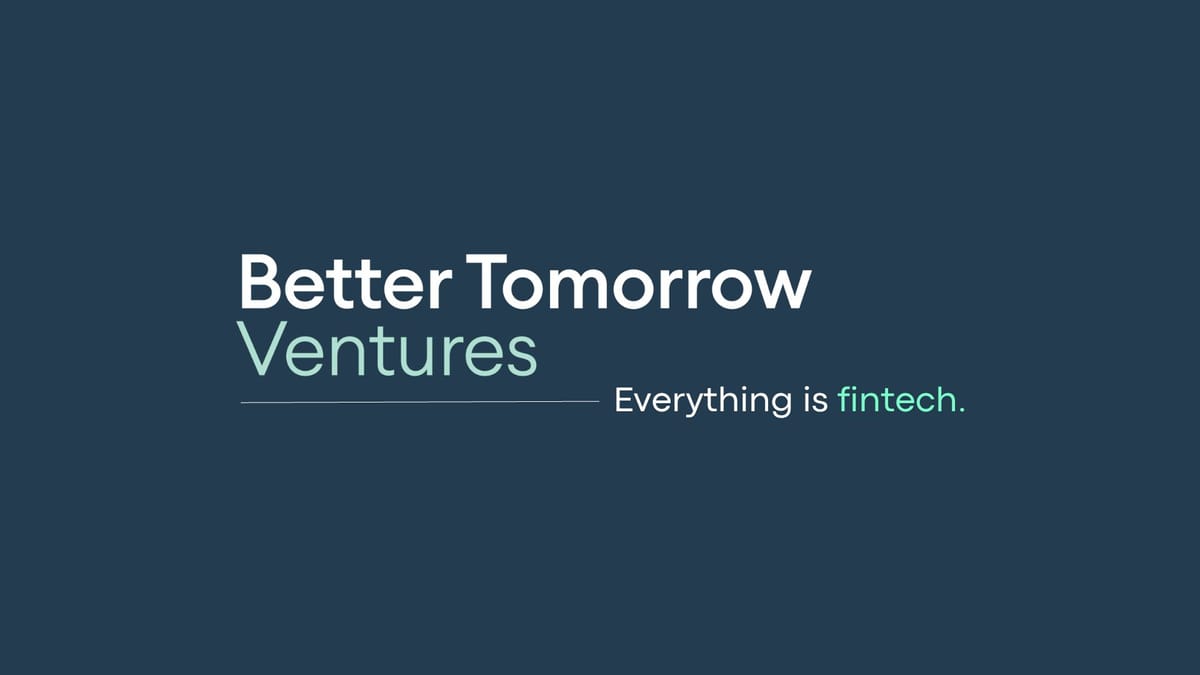 Better Tomorrow
Ventures

Everything is fintech.